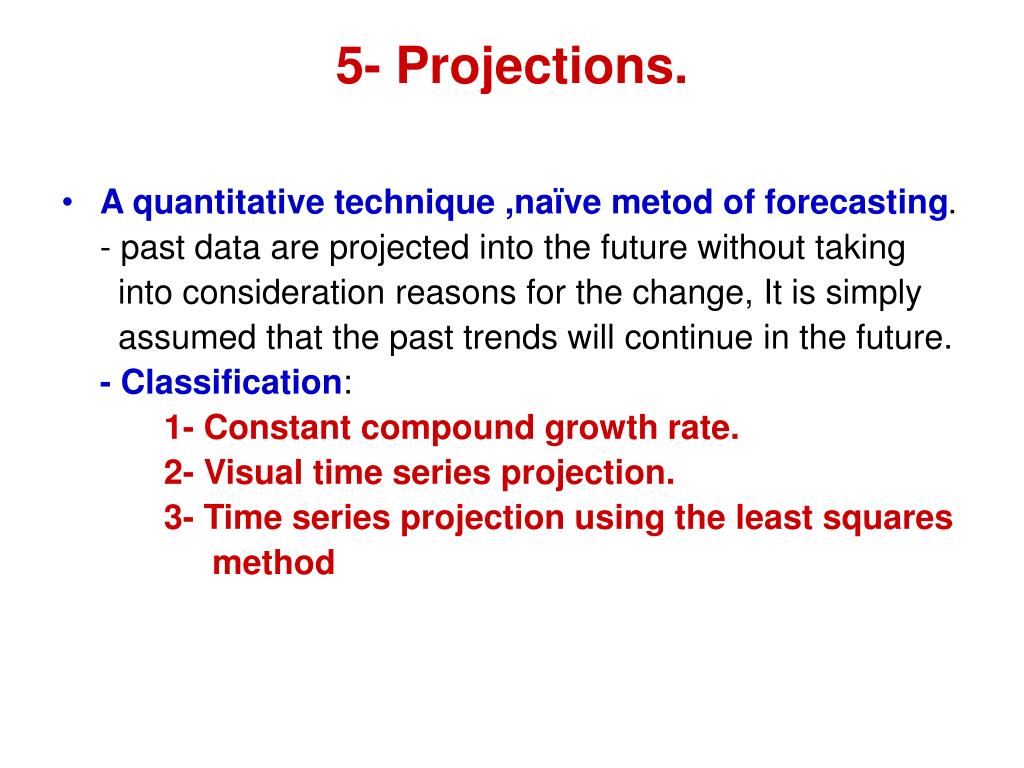 5- Projections.

• A quantitative technique ,naïve metod of forecasting.
- past data are projected into the future without taking into consideration reasons for the change, It is simply assumed that the past trends will continue in the future.
- Classification:
1- Constant compound growth rate.
2- Visual time series projection.
3- Time series projection using the least squares method